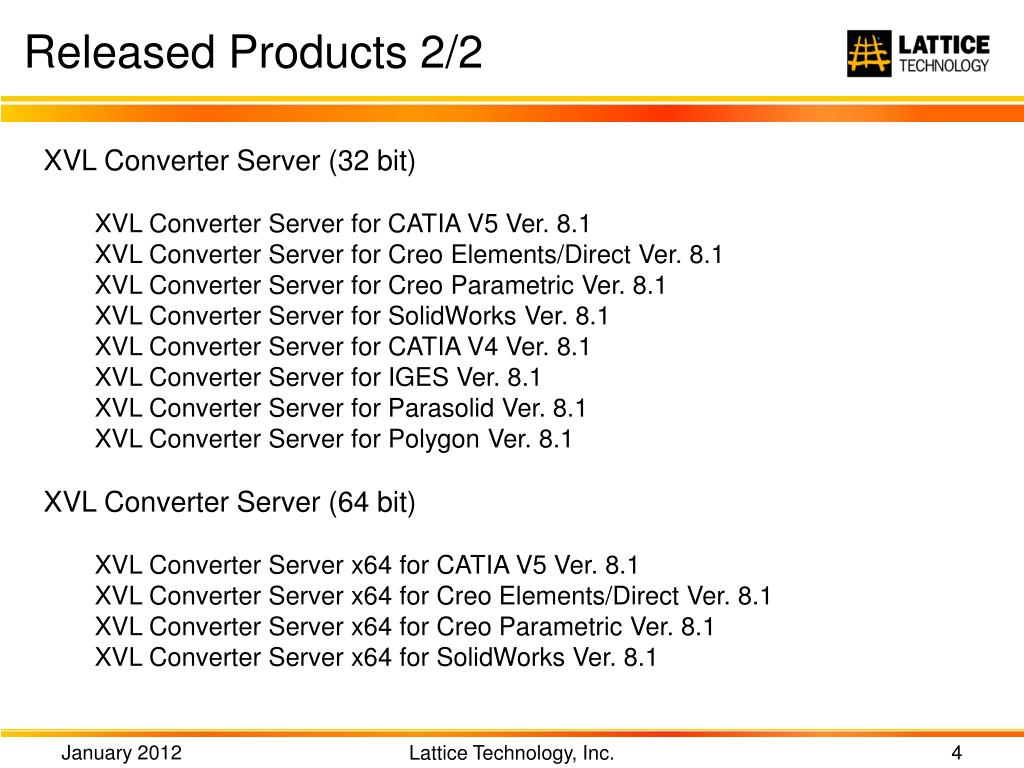 Released Products 2/2

LATTICE
TECHNOLOGY

XVL Converter Server (32 bit)

XVL Converter Server for CATIA V5 Ver. 8.1
XVL Converter Server for Creo Elements/Direct Ver. 8.1
XVL Converter Server for Creo Parametric Ver. 8.1
XVL Converter Server for SolidWorks Ver. 8.1
XVL Converter Server for CATIA V4 Ver. 8.1
XVL Converter Server for IGES Ver. 8.1
XVL Converter Server for Parasolid Ver. 8.1
XVL Converter Server for Polygon Ver. 8.1

XVL Converter Server (64 bit)

XVL Converter Server x64 for CATIA V5 Ver. 8.1
XVL Converter Server x64 for Creo Elements/Direct Ver. 8.1
XVL Converter Server x64 for Creo Parametric Ver. 8.1
XVL Converter Server x64 for SolidWorks Ver. 8.1

January 2012

Lattice Technology, Inc.

4